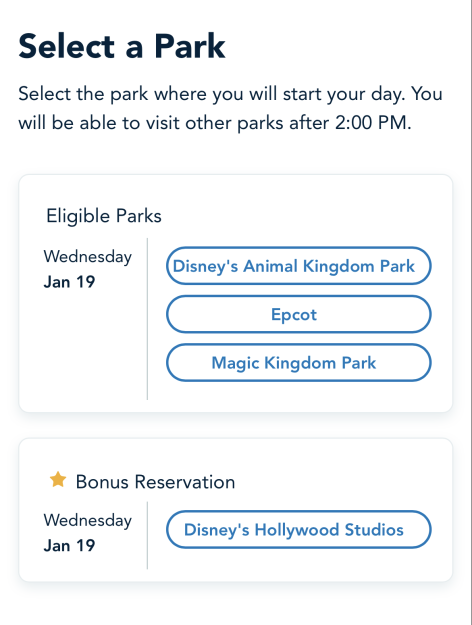 Select a Park

Select the park where you will start your day. You will be able to visit other parks after 2:00 PM.

Eligible Parks

Wednesday
Jan 19

Disney's Animal Kingdom Park

Epcot

Magic Kingdom Park

Bonus Reservation

Wednesday
Jan 19

Disney's Hollywood Studios